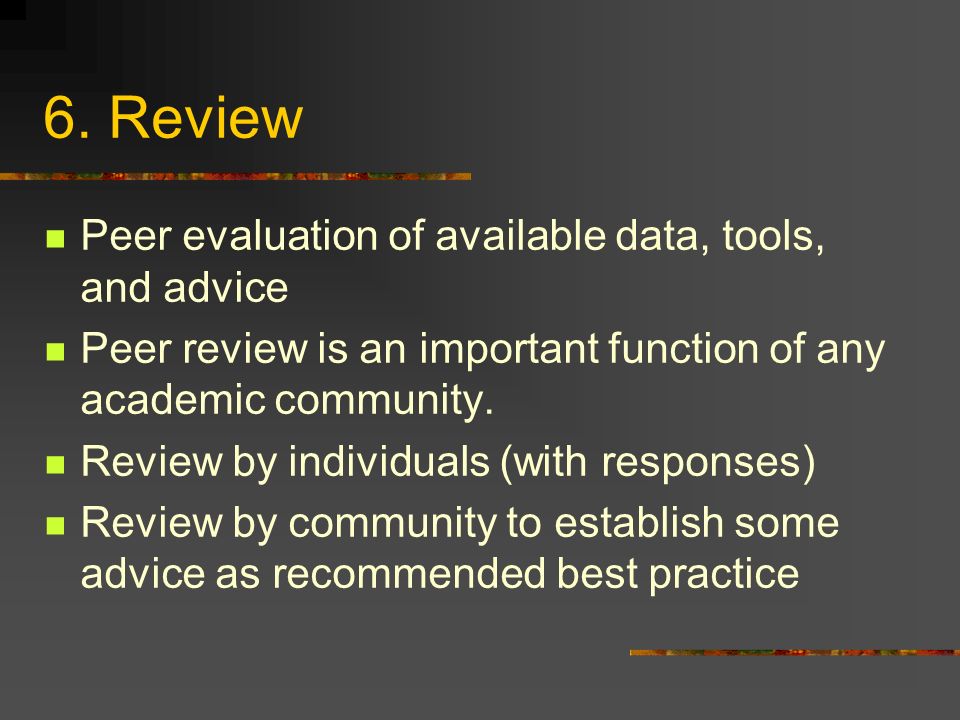 6. Review

- Peer evaluation of available data, tools, and advice
- Peer review is an important function of any academic community.
- Review by individuals (with responses)
- Review by community to establish some advice as recommended best practice